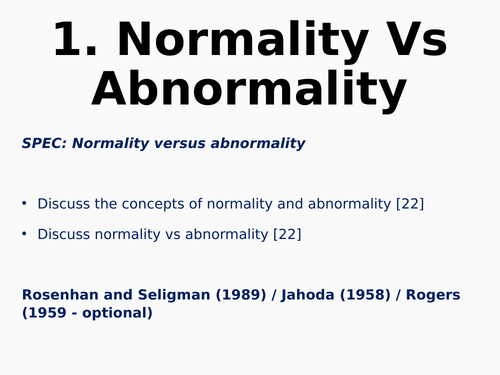 1. Normality Vs Abnormality

SPEC: Normality versus abnormality

• Discuss the concepts of normality and abnormality [22]

• Discuss normality vs abnormality [22]

Rosenhan and Seligman (1989) / Jahoda (1958) / Rogers (1959 - optional)